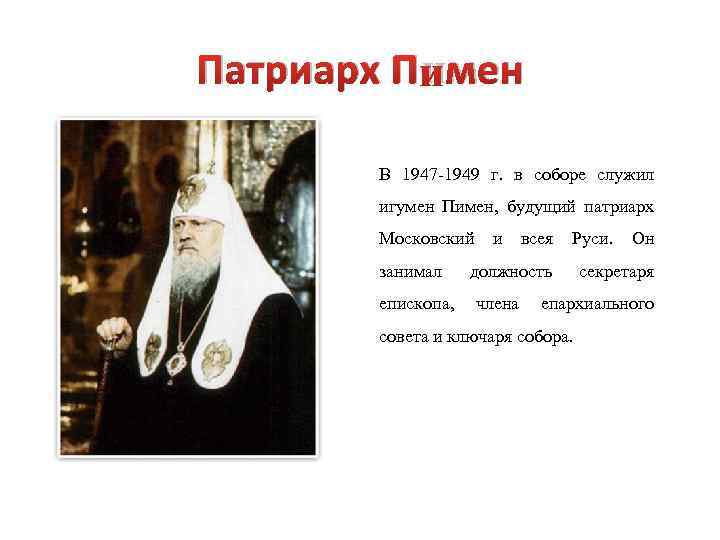 Патриарх Пимен

В 1947-1949 г. в соборе служил игумен Пимен, будущий патриарх Московский и всея Руси. Он занимал должность секретаря епископа, члена епархиального совета и ключаря собора.